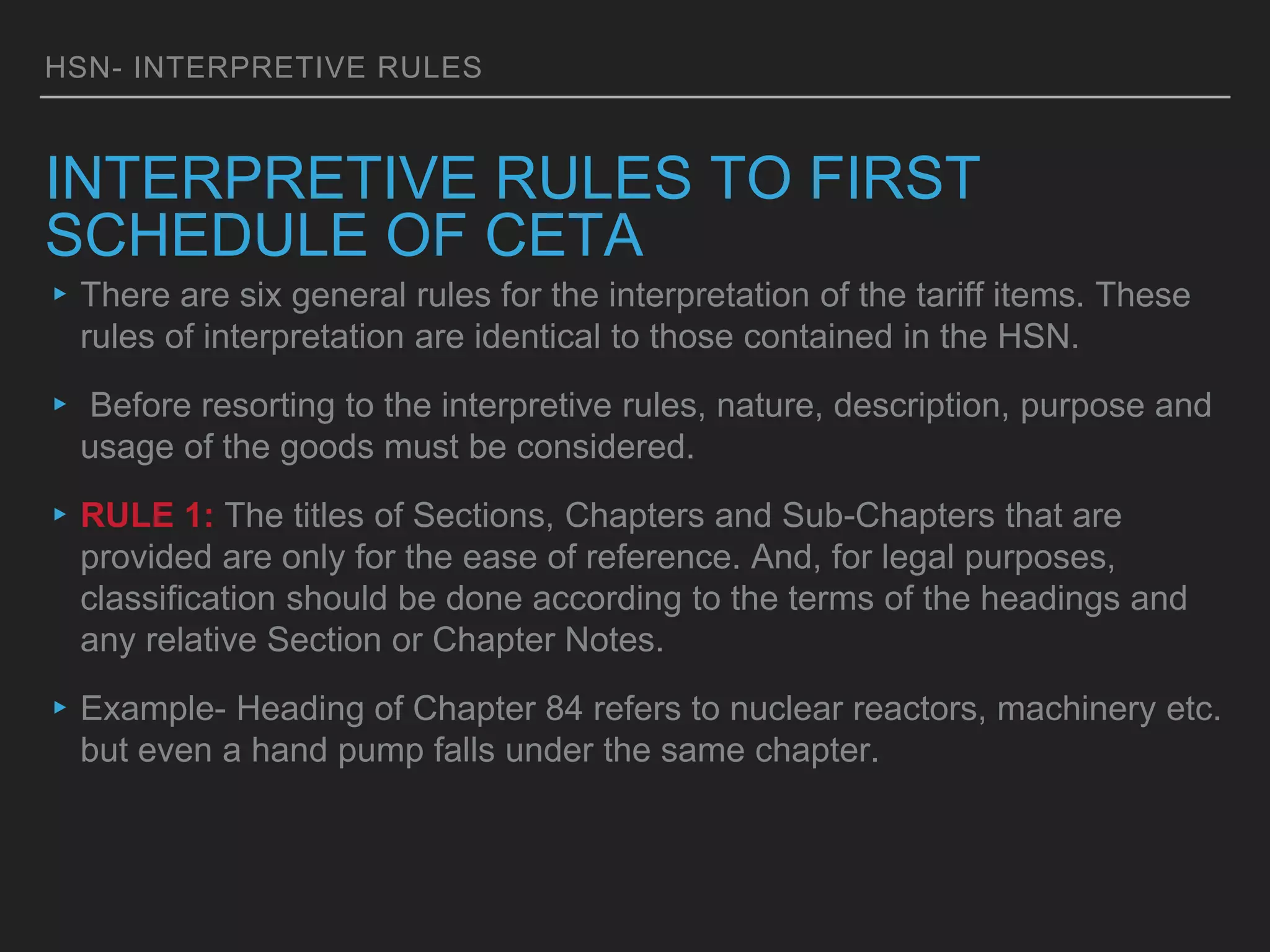 HSN- INTERPRETIVE RULES

INTERPRETIVE RULES TO FIRST SCHEDULE OF CETA

▸ There are six general rules for the interpretation of the tariff items. These rules of interpretation are identical to those contained in the HSN.

▸ Before resorting to the interpretive rules, nature, description, purpose and usage of the goods must be considered.

▸ RULE 1: The titles of Sections, Chapters and Sub-Chapters that are provided are only for the ease of reference. And, for legal purposes, classification should be done according to the terms of the headings and any relative Section or Chapter Notes.

▸ Example- Heading of Chapter 84 refers to nuclear reactors, machinery etc. but even a hand pump falls under the same chapter.